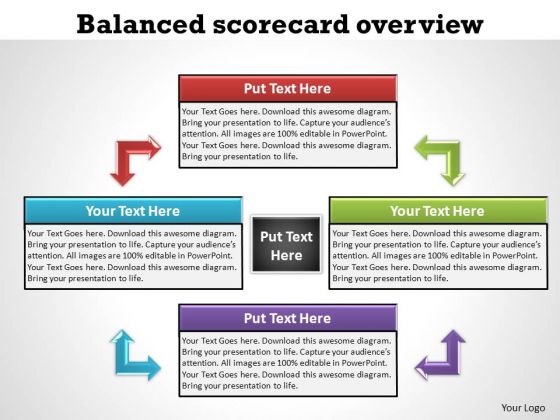 Balanced scorecard overview

Put Text Here

Your Text Goes here. Download this awesome diagram. Bring your presentation to life. Capture your audience's attention. All images are 100% editable in PowerPoint. Your Text Goes here. Download this awesome diagram. Bring your presentation to life.

Your Text Here

Your Text Goes here. Download this awesome diagram. Bring your presentation to life. Capture your audience's attention. All images are 100% editable in PowerPoint. Your Text Goes here. Download this awesome diagram. Bring your presentation to life.

Put Text Here

Your Text Here

Your Text Goes here. Download this awesome diagram. Bring your presentation to life. Capture your audience's attention. All images are 100% editable in PowerPoint. Your Text Goes here. Download this awesome diagram. Bring your presentation to life.

Put Text Here

Your Text Goes here. Download this awesome diagram. Bring your presentation to life. Capture your audience's attention. All images are 100% editable in PowerPoint. Your Text Goes here. Download this awesome diagram. Bring your presentation to life.

Your Logo